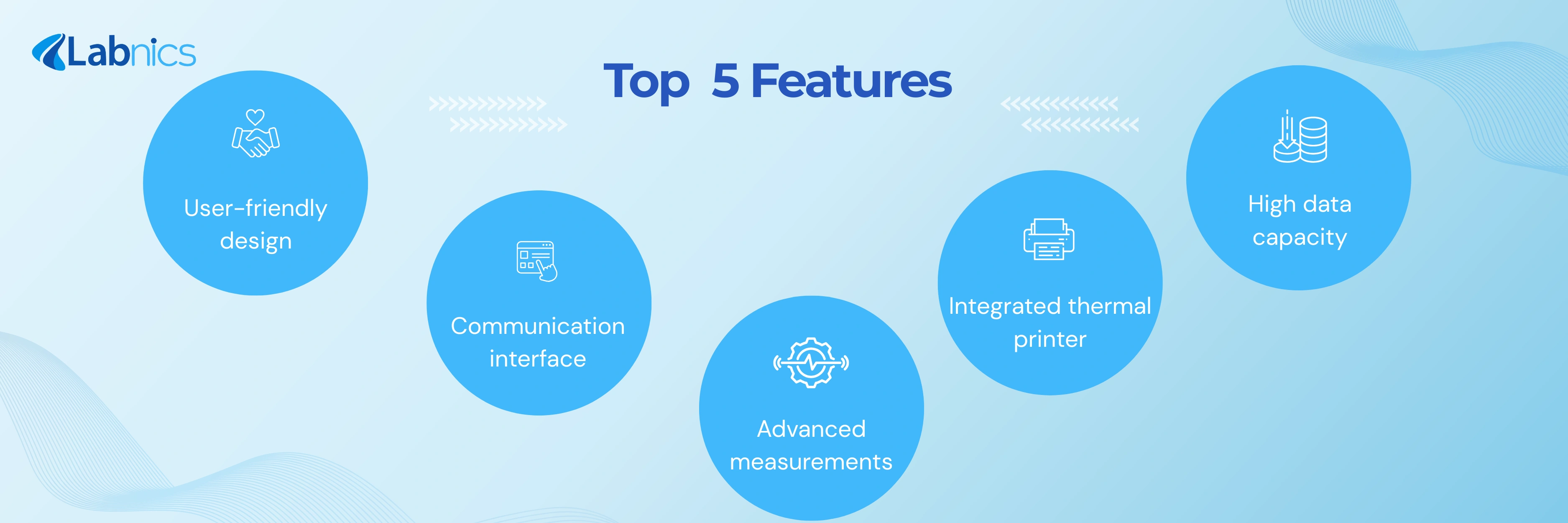 Labnics

Top 5 Features

User-friendly design

Communication interface

Advanced measurements

Integrated thermal printer

High data capacity